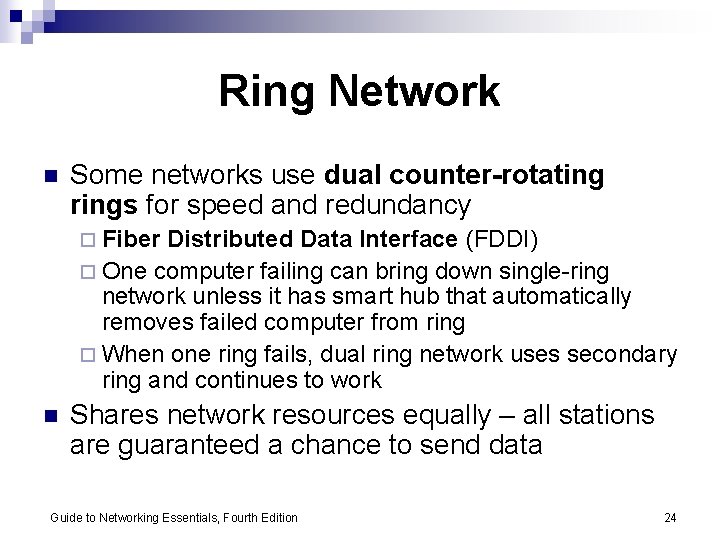 Ring Network

Some networks use dual counter-rotating rings for speed and redundancy

Fiber Distributed Data Interface (FDDI)

One computer failing can bring down single-ring network unless it has smart hub that automatically removes failed computer from ring

When one ring fails, dual ring network uses secondary ring and continues to work

Shares network resources equally – all stations are guaranteed a chance to send data

Guide to Networking Essentials, Fourth Edition

24